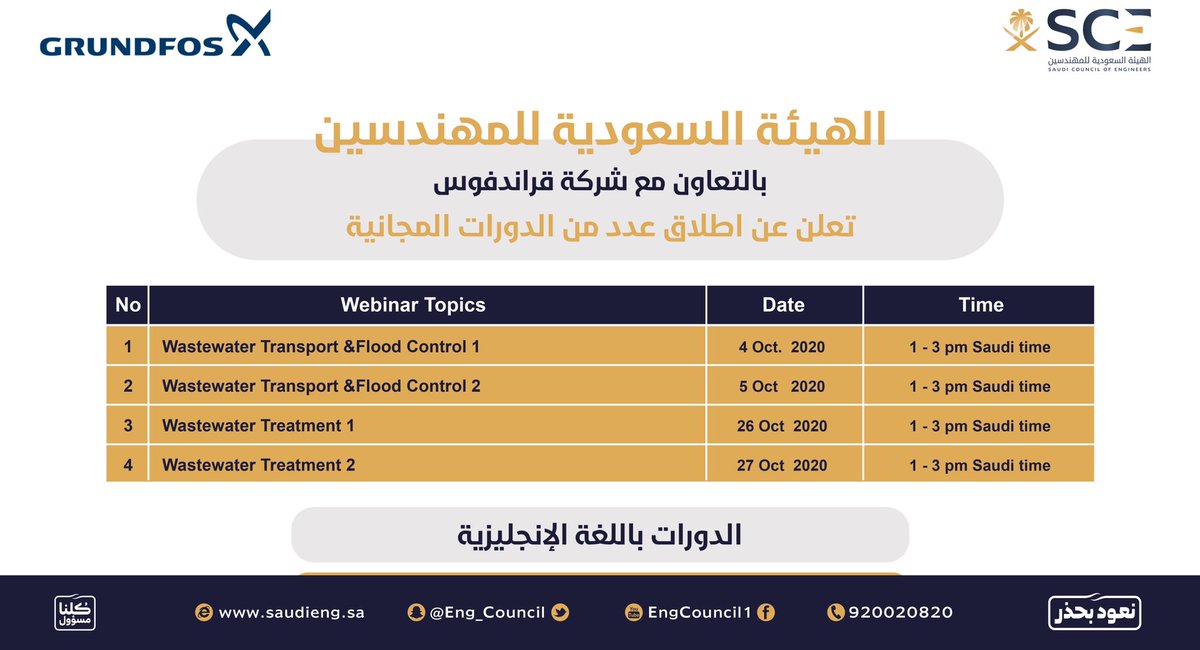 GRUNDFOS

SCE
الهيئة السعودية للمهندسين
SAUDI COUNCIL OF ENGINEERS

الهيئة السعودية للمهندسين

بالتعاون مع شركة قراندفوس

تعلن عن اطلاق عدد من الدورات المجانية

| No | Webinar Topics | Date | Time |
|---|---|---|---|
| 1 | Wastewater Transport &Flood Control 1 | 4 Oct. 2020 | 1 - 3 pm Saudi time |
| 2 | Wastewater Transport &Flood Control 2 | 5 Oct 2020 | 1 - 3 pm Saudi time |
| 3 | Wastewater Treatment 1 | 26 Oct 2020 | 1 - 3 pm Saudi time |
| 4 | Wastewater Treatment 2 | 27 Oct 2020 | 1 - 3 pm Saudi time |

الدورات باللغة الإنجليزية

كلنا مسؤول

www.saudieng.sa

@Eng_Council

EngCouncil1

920020820

نعود بحذر